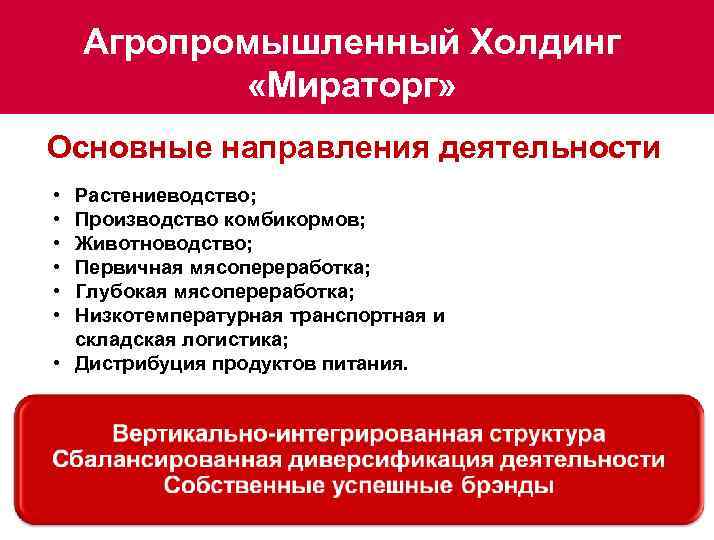 Агропромышленный Холдинг «Мираторг»

Основные направления деятельности

• Растениеводство;
• Производство комбикормов;
• Животноводство;
• Первичная мясопереработка;
• Глубокая мясопереработка;
• Низкотемпературная транспортная и складская логистика;
• Дистрибуция продуктов питания.

Вертикально-интегрированная структура
Сбалансированная диверсификация деятельности
Собственные успешные брэнды